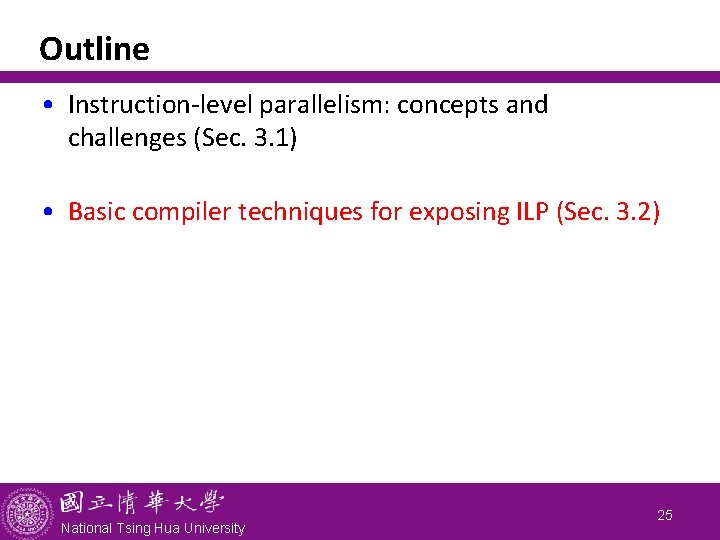 Outline

• Instruction-level parallelism: concepts and challenges (Sec. 3.1)

• Basic compiler techniques for exposing ILP (Sec. 3.2)

國立清華大學
National Tsing Hua University

25